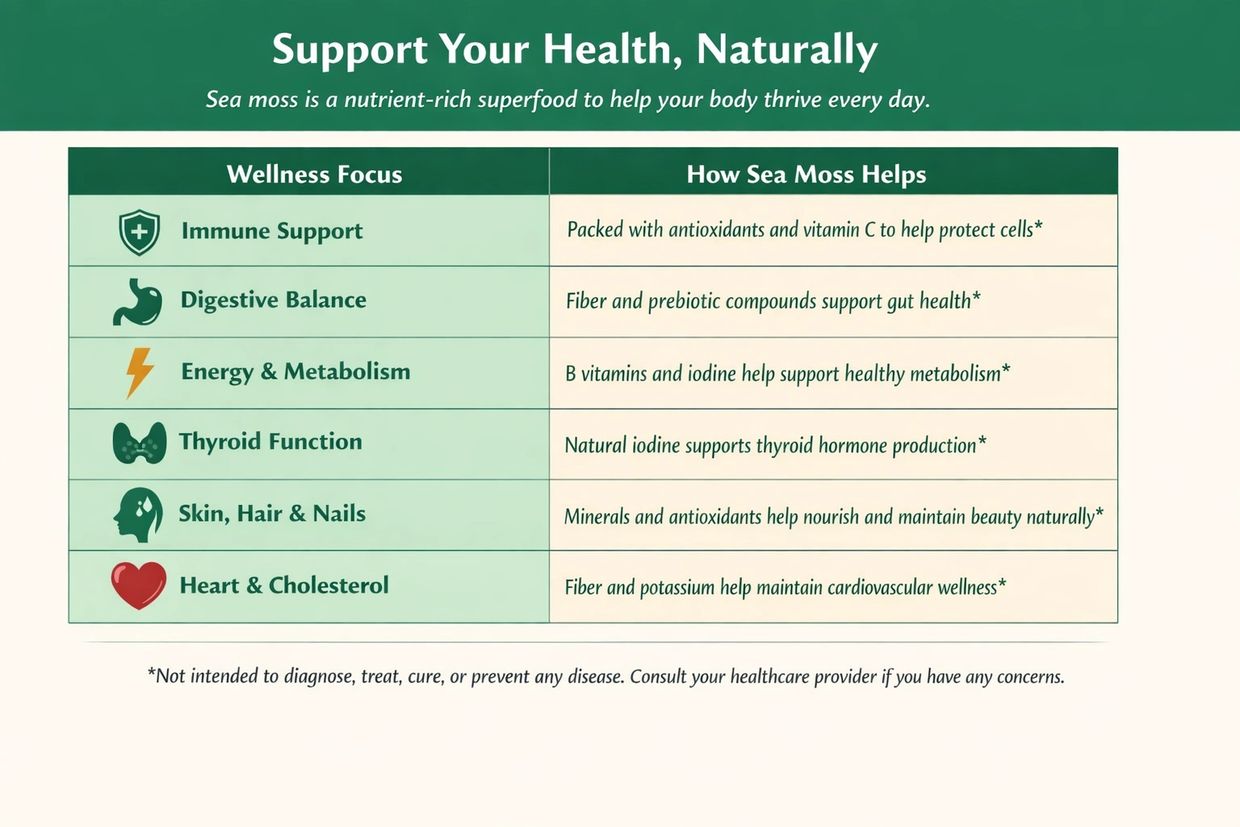 Support Your Health, Naturally

Sea moss is a nutrient-rich superfood to help your body thrive every day.

| Wellness Focus | How Sea Moss Helps |
|---|---|
| Immune Support | Packed with antioxidants and vitamin C to help protect cells* |
| Digestive Balance | Fiber and prebiotic compounds support gut health* |
| Energy & Metabolism | B vitamins and iodine help support healthy metabolism* |
| Thyroid Function | Natural iodine supports thyroid hormone production* |
| Skin, Hair & Nails | Minerals and antioxidants help nourish and maintain beauty naturally* |
| Heart & Cholesterol | Fiber and potassium help maintain cardiovascular wellness* |

*Not intended to diagnose, treat, cure, or prevent any disease. Consult your healthcare provider if you have any concerns.